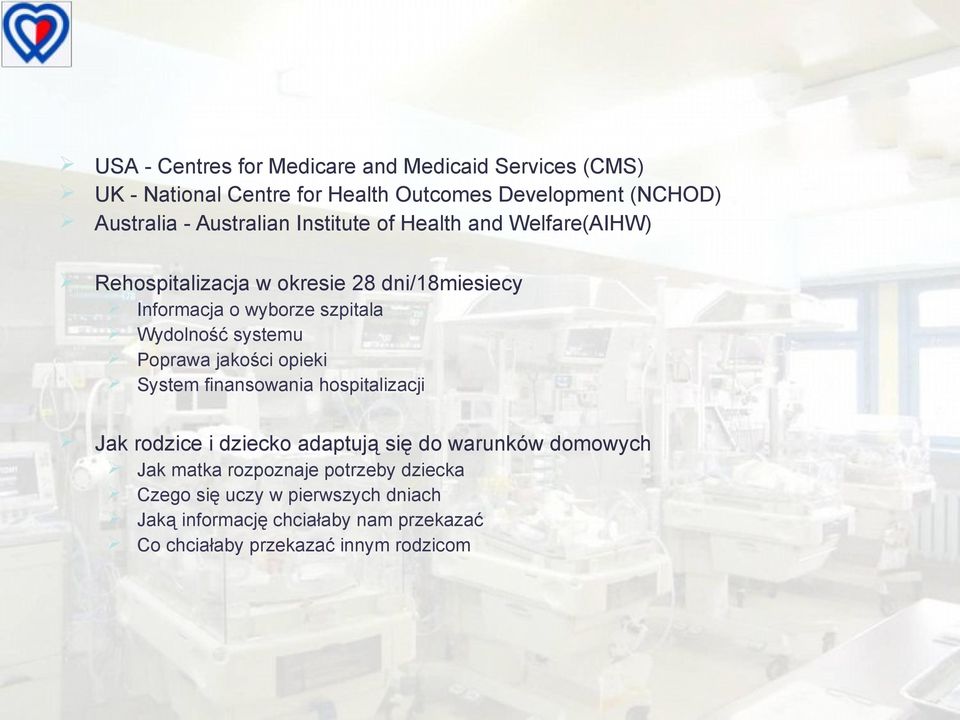 USA - Centres for Medicare and Medicaid Services (CMS)
UK - National Centre for Health Outcomes Development (NCHOD)
Australia - Australian Institute of Health and Welfare(AIHW)

Rehospitalizacja w okresie 28 dni/18miesiecy
Informacja o wyborze szpitala
Wydolność systemu
Poprawa jakości opieki
System finansowania hospitalizacji

Jak rodzice i dziecko adaptują się do warunków domowych
Jak matka rozpoznaje potrzeby dziecka
Czego się uczy w pierwszych dniach
Jaką informację chciałaby nam przekazać
Co chciałaby przekazać innym rodzicom